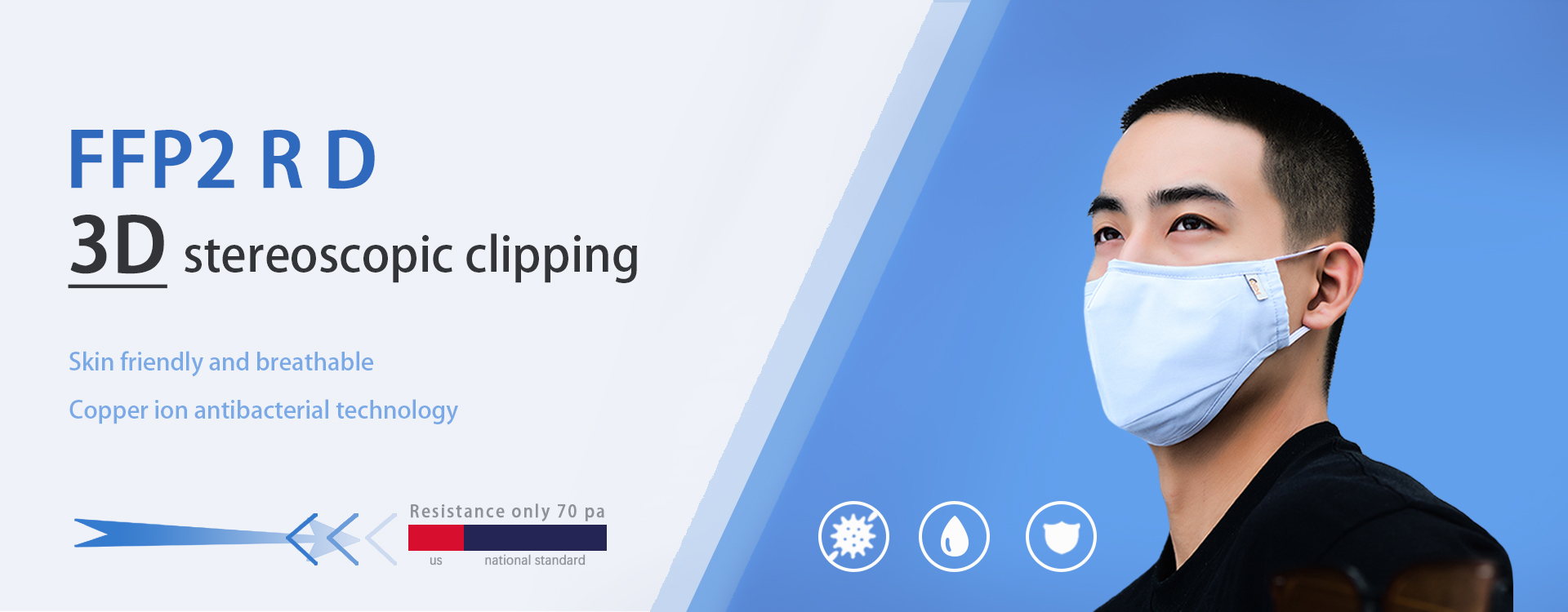 FFP2 R D
3D stereoscopic clipping

Skin friendly and breathable

Copper ion antibacterial technology

Resistance only 70 pa

us national standard